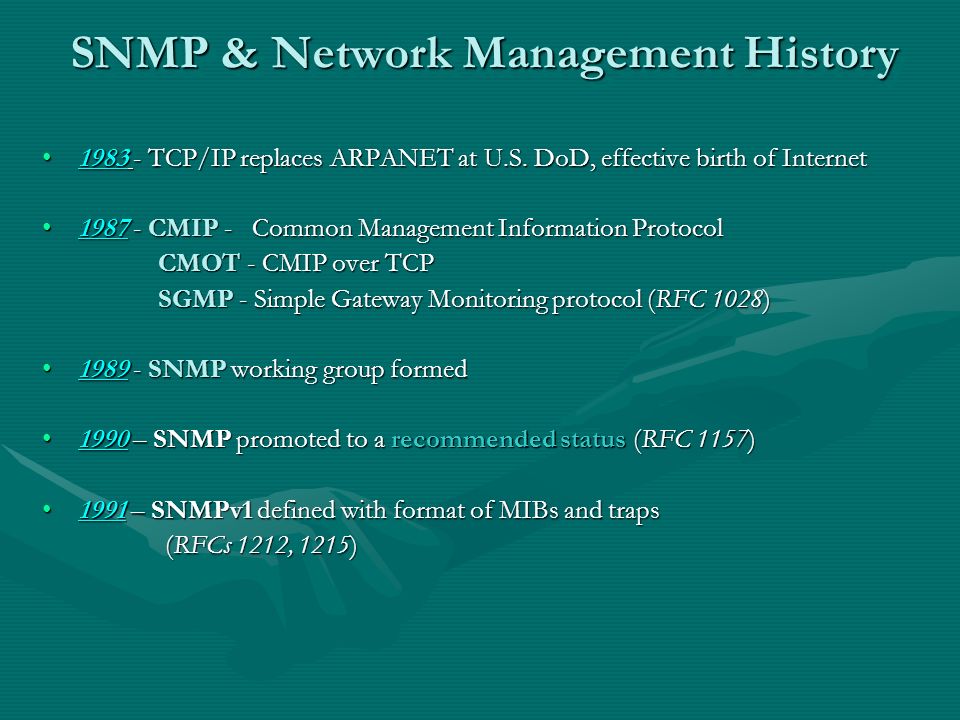 SNMP & Network Management History

• 1983 - TCP/IP replaces ARPANET at U.S. DoD, effective birth of Internet

• 1987 - CMIP - Common Management Information Protocol
CMOT - CMIP over TCP
SGMP - Simple Gateway Monitoring protocol (RFC 1028)

• 1989 - SNMP working group formed

• 1990 – SNMP promoted to a recommended status (RFC 1157)

• 1991 – SNMPv1 defined with format of MIBs and traps
(RFCs 1212, 1215)